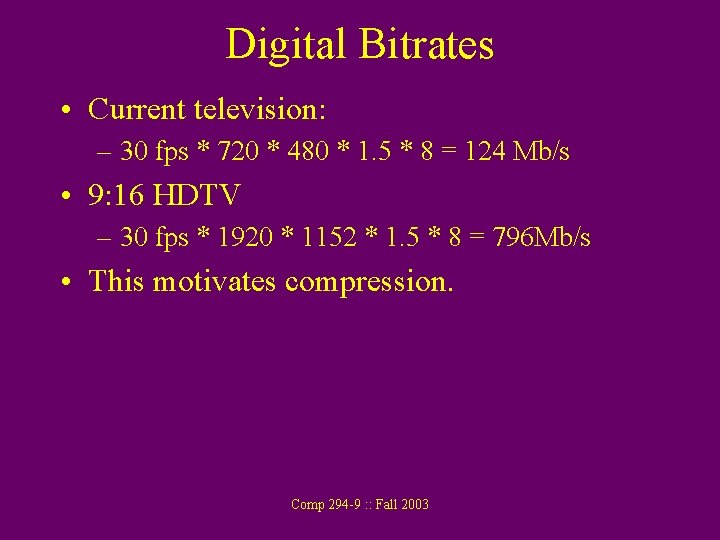 Digital Bitrates

• Current television:
 – 30 fps * 720 * 480 * 1.5 * 8 = 124 Mb/s
• 9:16 HDTV
 – 30 fps * 1920 * 1152 * 1.5 * 8 = 796Mb/s
• This motivates compression.

Comp 294-9 :: Fall 2003